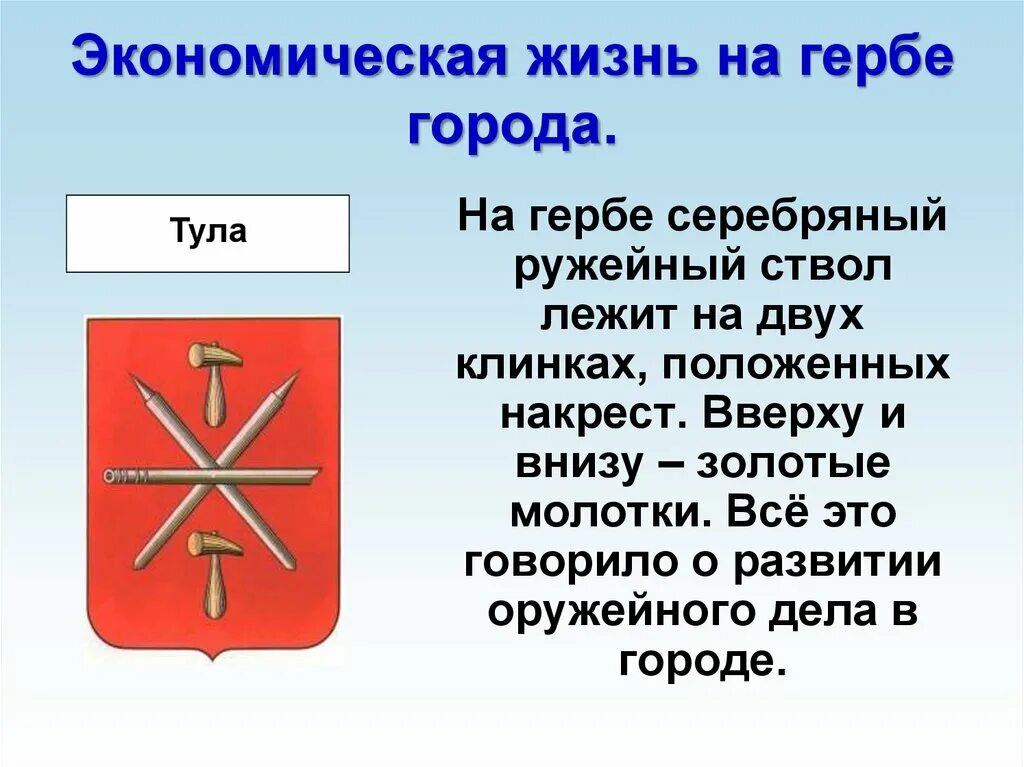 Экономическая жизнь на гербе города.

Тула

На гербе серебряный ружейный ствол лежит на двух клинках, положенных накрест. Вверху и внизу – золотые молотки. Всё это говорило о развитии оружейного дела в городе.